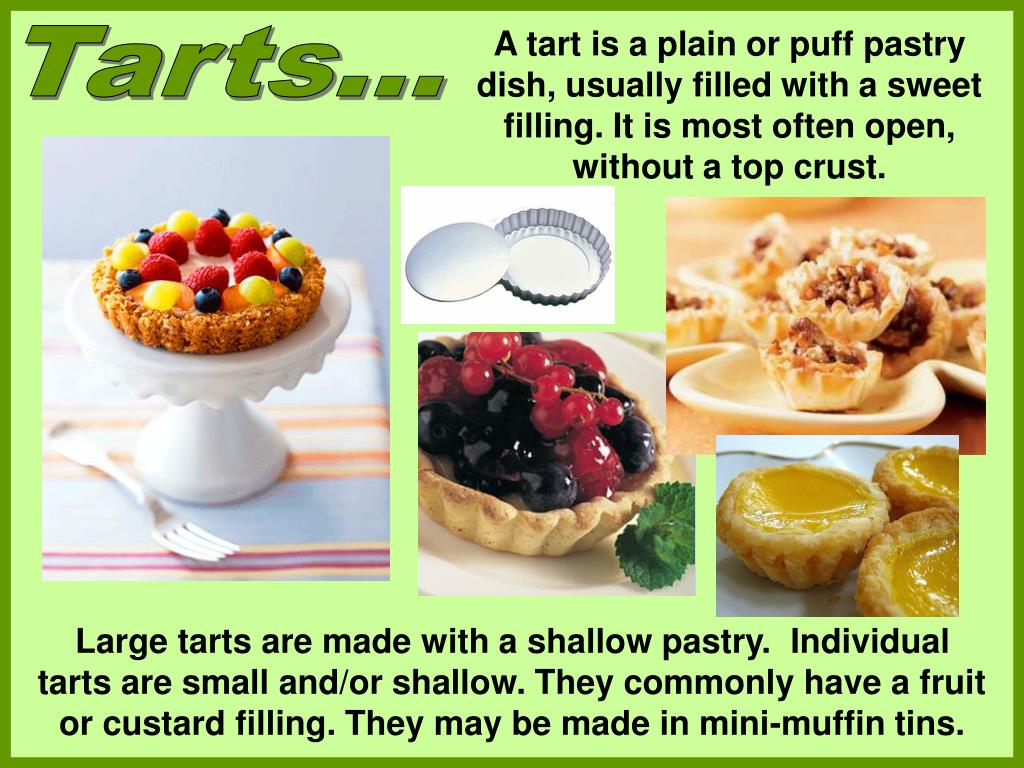 Tarts…

A tart is a plain or puff pastry dish, usually filled with a sweet filling. It is most often open, without a top crust.

Large tarts are made with a shallow pastry. Individual tarts are small and/or shallow. They commonly have a fruit or custard filling. They may be made in mini-muffin tins.